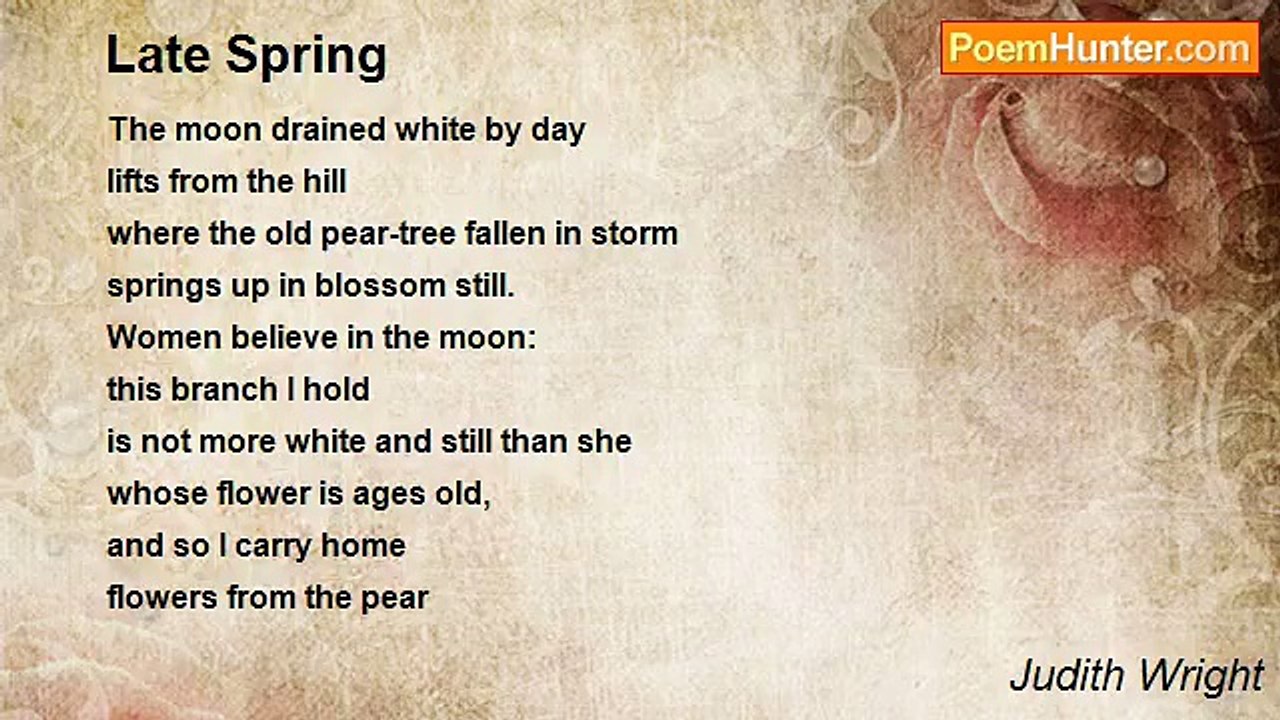 Late Spring

PoemHunter.com

The moon drained white by day
lifts from the hill
where the old pear-tree fallen in storm
springs up in blossom still.
Women believe in the moon:
this branch I hold
is not more white and still than she
whose flower is ages old,
and so I carry home
flowers from the pear

Judith Wright